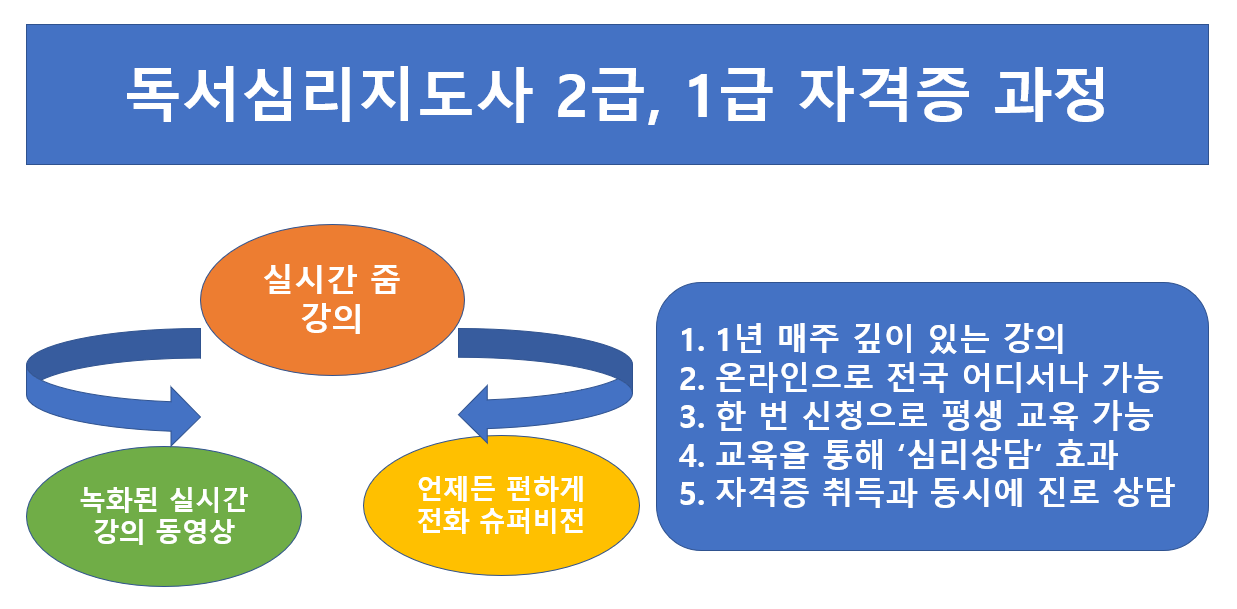 독서심리지도사 2급, 1급 자격증 과정

실시간 줌 강의

녹화된 실시간 강의 동영상

언제든 편하게 전화 슈퍼비전

1. 1년 매주 깊이 있는 강의
2. 온라인으로 전국 어디서나 가능
3. 한 번 신청으로 평생 교육 가능
4. 교육을 통해 ‘심리상담’ 효과
5. 자격증 취득과 동시에 진로 상담